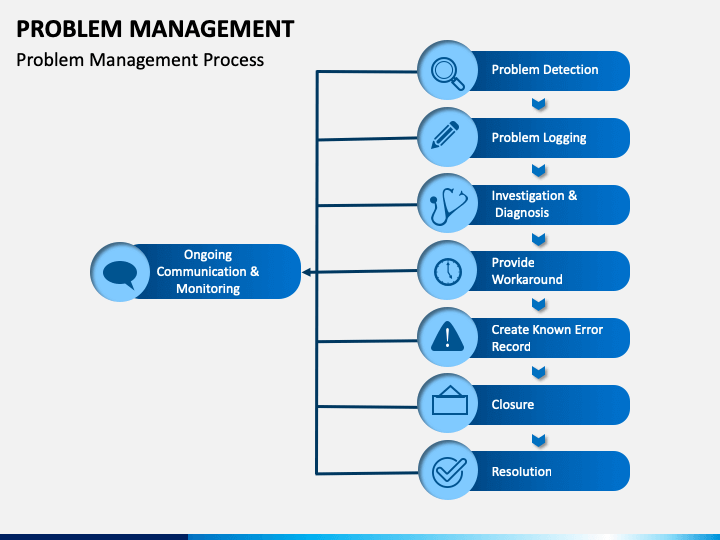 PROBLEM MANAGEMENT

Problem Management Process

Ongoing Communication & Monitoring

Problem Detection

Problem Logging

Investigation & Diagnosis

Provide Workaround

Create Known Error Record

Closure

Resolution